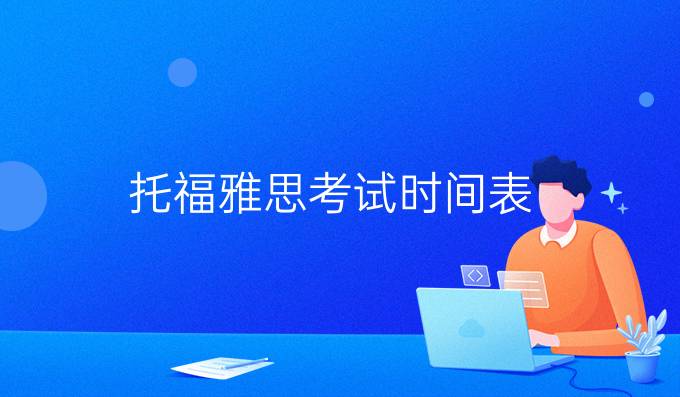 托福雅思考试时间表